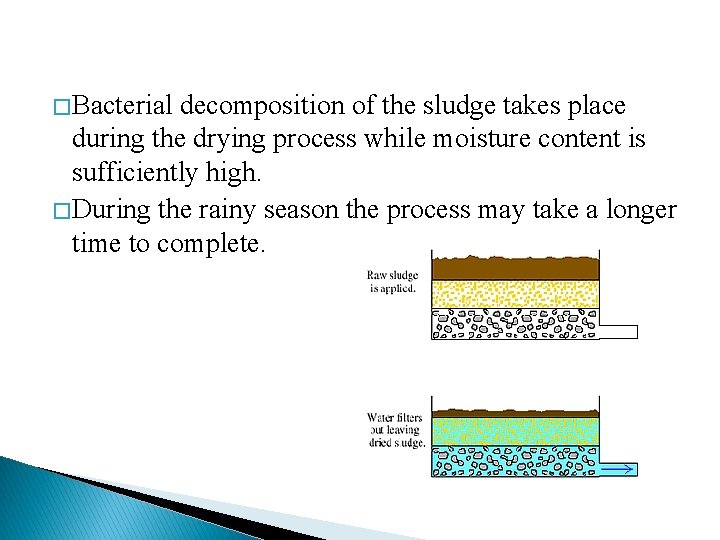 □Bacterial decomposition of the sludge takes place during the drying process while moisture content is sufficiently high.

□During the rainy season the process may take a longer time to complete.

Raw sludge is applied.

Water filters out leaving dried sludge.